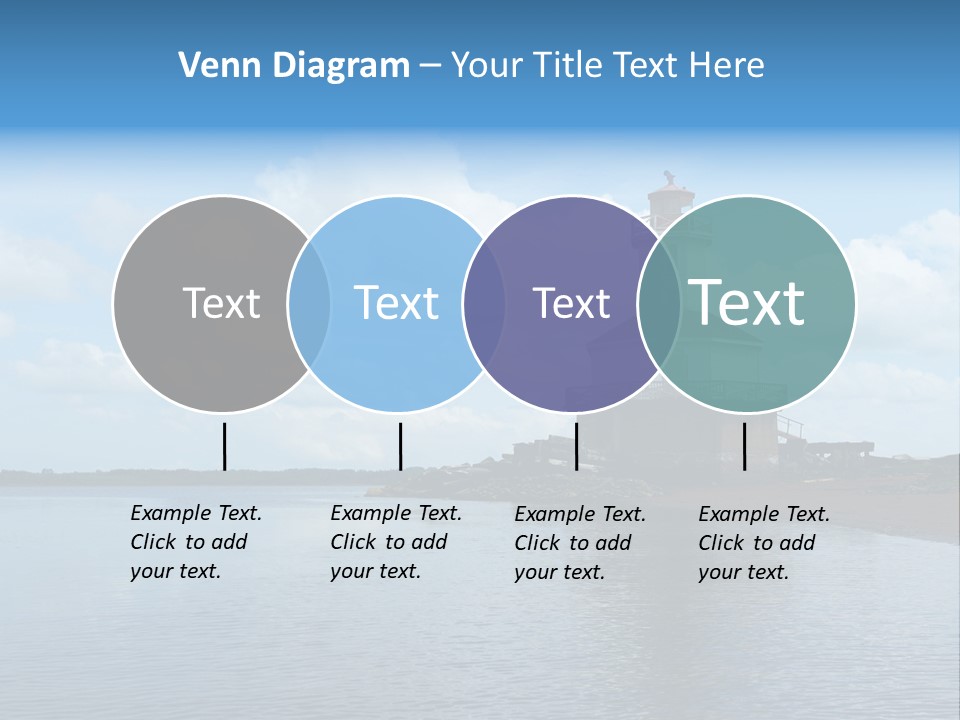 Venn Diagram – Your Title Text Here

Text

Text

Text

Text

Example Text. Click to add your text.

Example Text. Click to add your text.

Example Text. Click to add your text.

Example Text. Click to add your text.